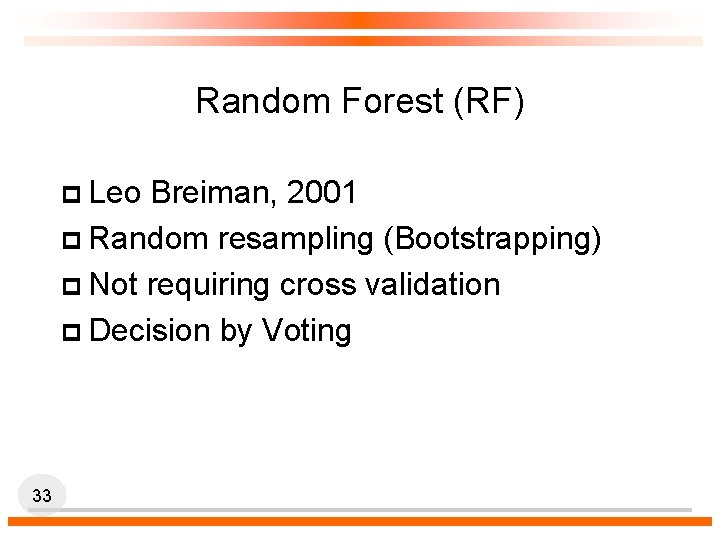 Random Forest (RF)

- Leo Breiman, 2001
- Random resampling (Bootstrapping)
- Not requiring cross validation
- Decision by Voting

33